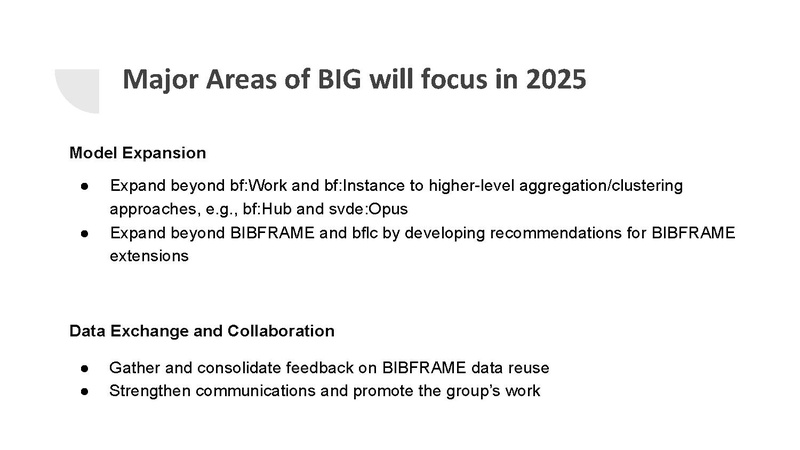 Major Areas of BIG will focus in 2025

Model Expansion

● Expand beyond bf:Work and bf:Instance to higher-level aggregation/clustering approaches, e.g., bf:Hub and svde:Opus
● Expand beyond BIBFRAME and bflc by developing recommendations for BIBFRAME extensions

Data Exchange and Collaboration

● Gather and consolidate feedback on BIBFRAME data reuse
● Strengthen communications and promote the group's work